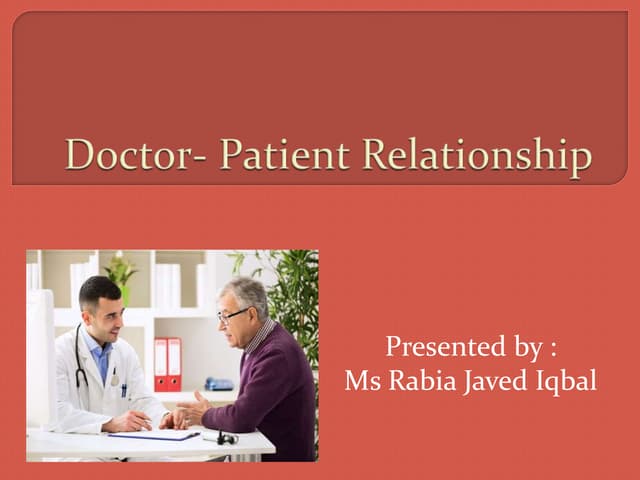 Doctor- Patient Relationship

Presented by :
Ms Rabia Javed Iqbal